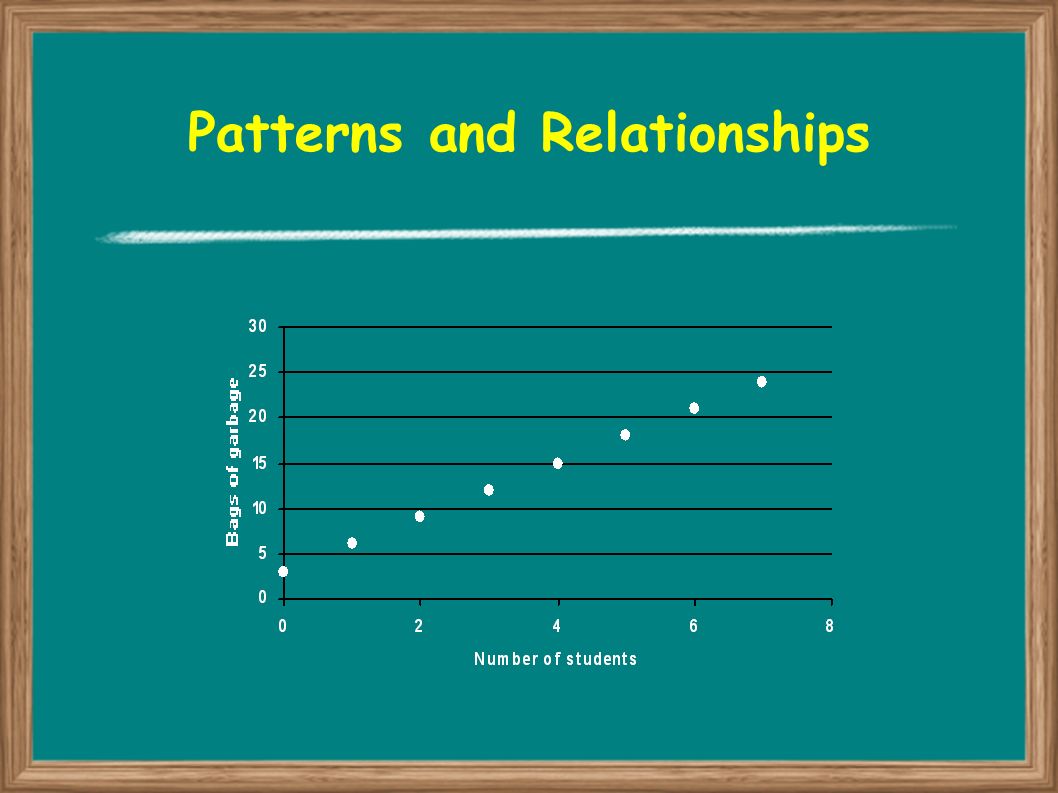 Patterns and Relationships

Bags of garbage

30
25
20
15
10
5
0

0 2 4 6 8

Number of students